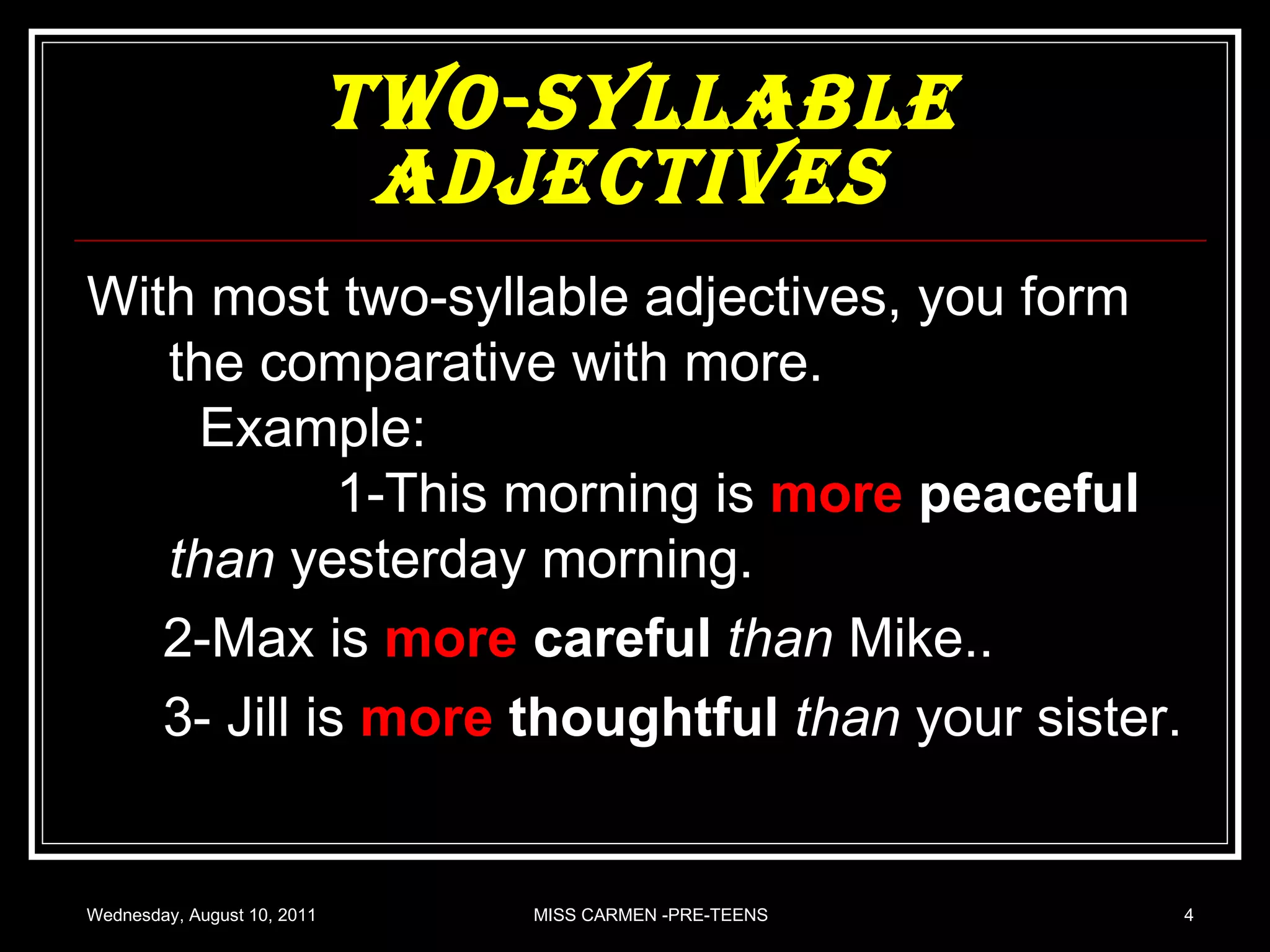 TWO-SYLLABLE ADJECTIVES

With most two-syllable adjectives, you form the comparative with more.

Example:

1-This morning is more peaceful than yesterday morning.

2-Max is more careful than Mike..

3- Jill is more thoughtful than your sister.

Wednesday, August 10, 2011

MISS CARMEN -PRE-TEENS

4